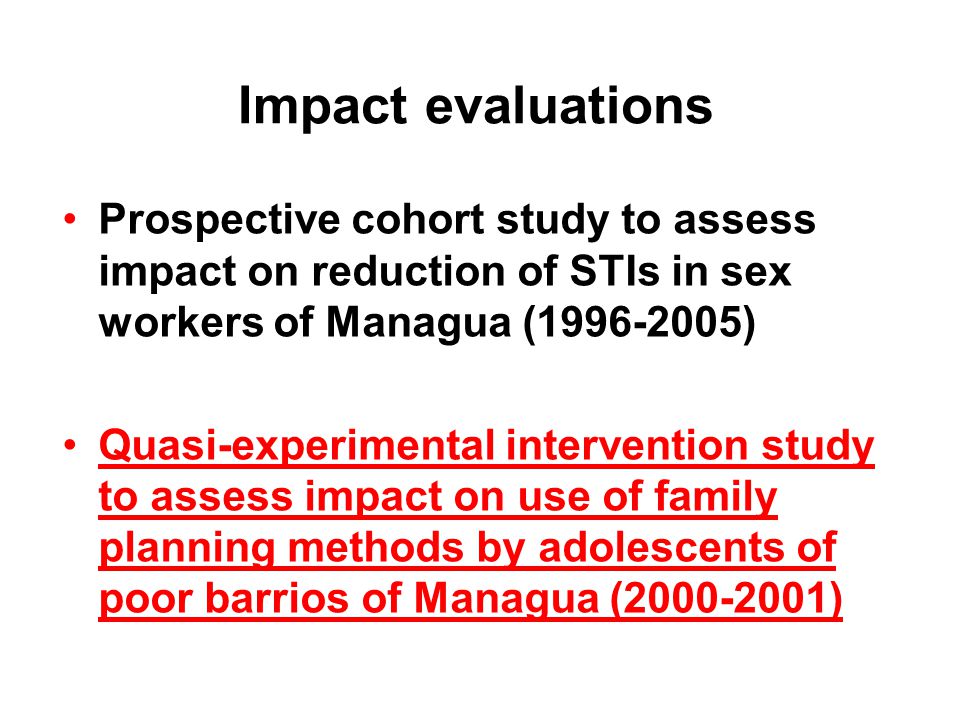 Impact evaluations

• Prospective cohort study to assess impact on reduction of STIs in sex workers of Managua (1996-2005)

• Quasi-experimental intervention study to assess impact on use of family planning methods by adolescents of poor barrios of Managua (2000-2001)